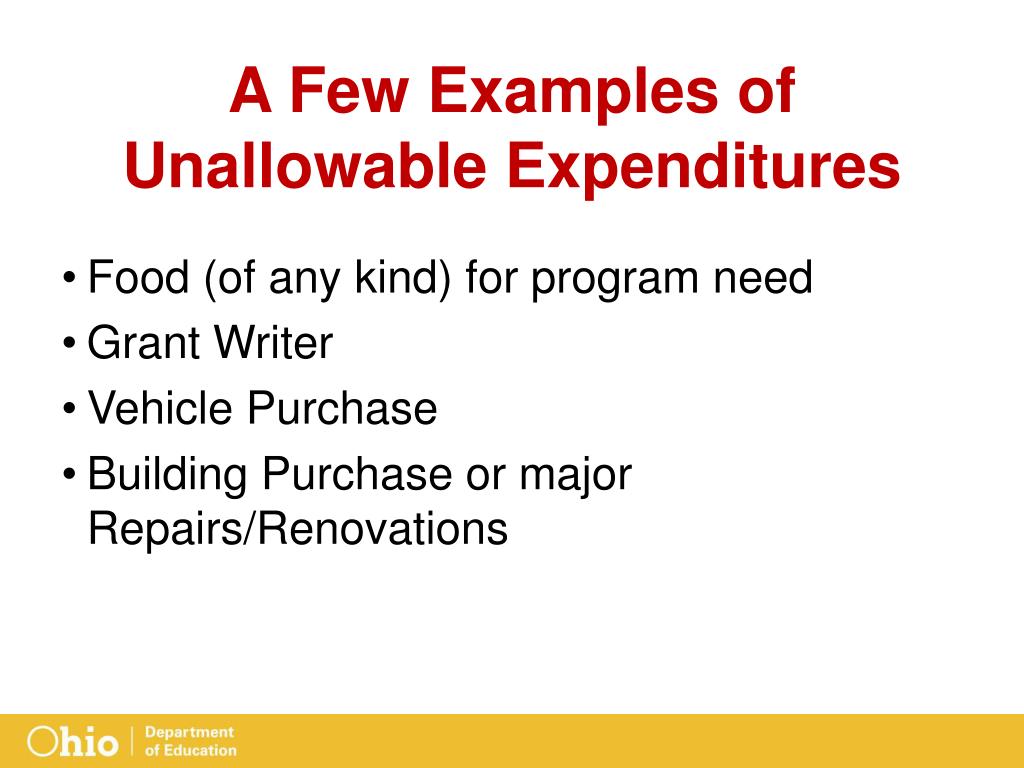 A Few Examples of Unallowable Expenditures

• Food (of any kind) for program need
• Grant Writer
• Vehicle Purchase
• Building Purchase or major Repairs/Renovations

Ohio | Department of Education